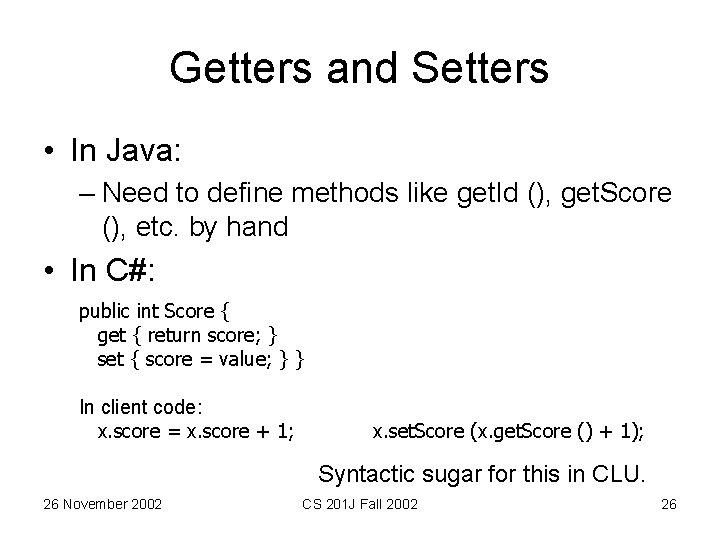 Getters and Setters

• In Java:

– Need to define methods like getId (), getScore (), etc. by hand

• In C#:

public int Score {
get { return score; }
set { score = value; } }

In client code:
x.score = x.score + 1;

x.setScore (x.getScore () + 1);

Syntactic sugar for this in CLU.

26 November 2002

CS 201J Fall 2002

26